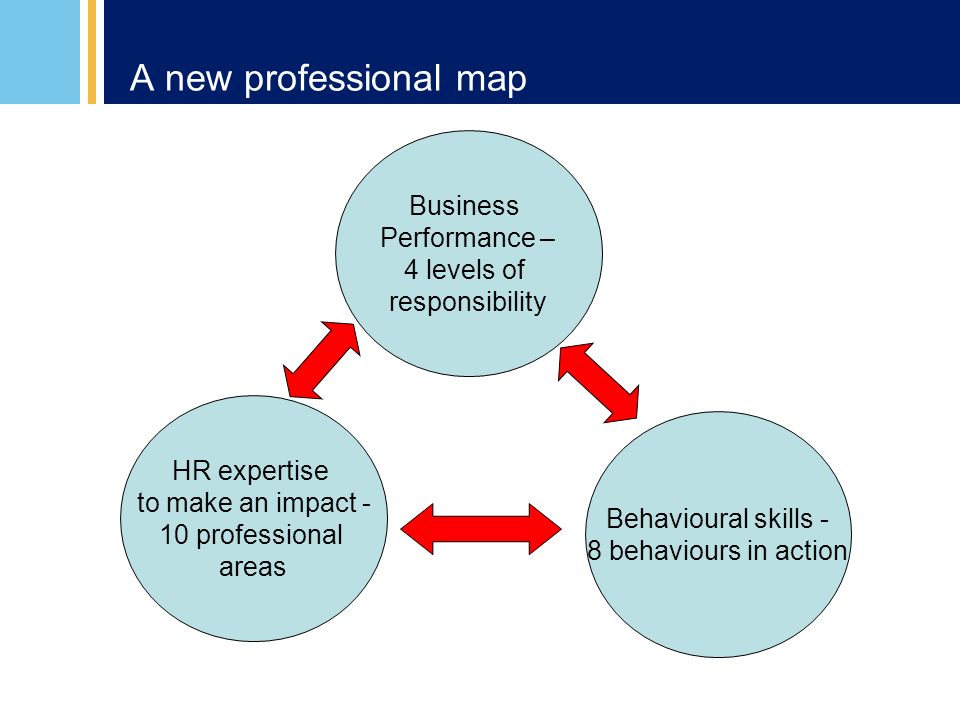 A new professional map

Business Performance – 4 levels of responsibility

HR expertise to make an impact - 10 professional areas

Behavioural skills - 8 behaviours in action